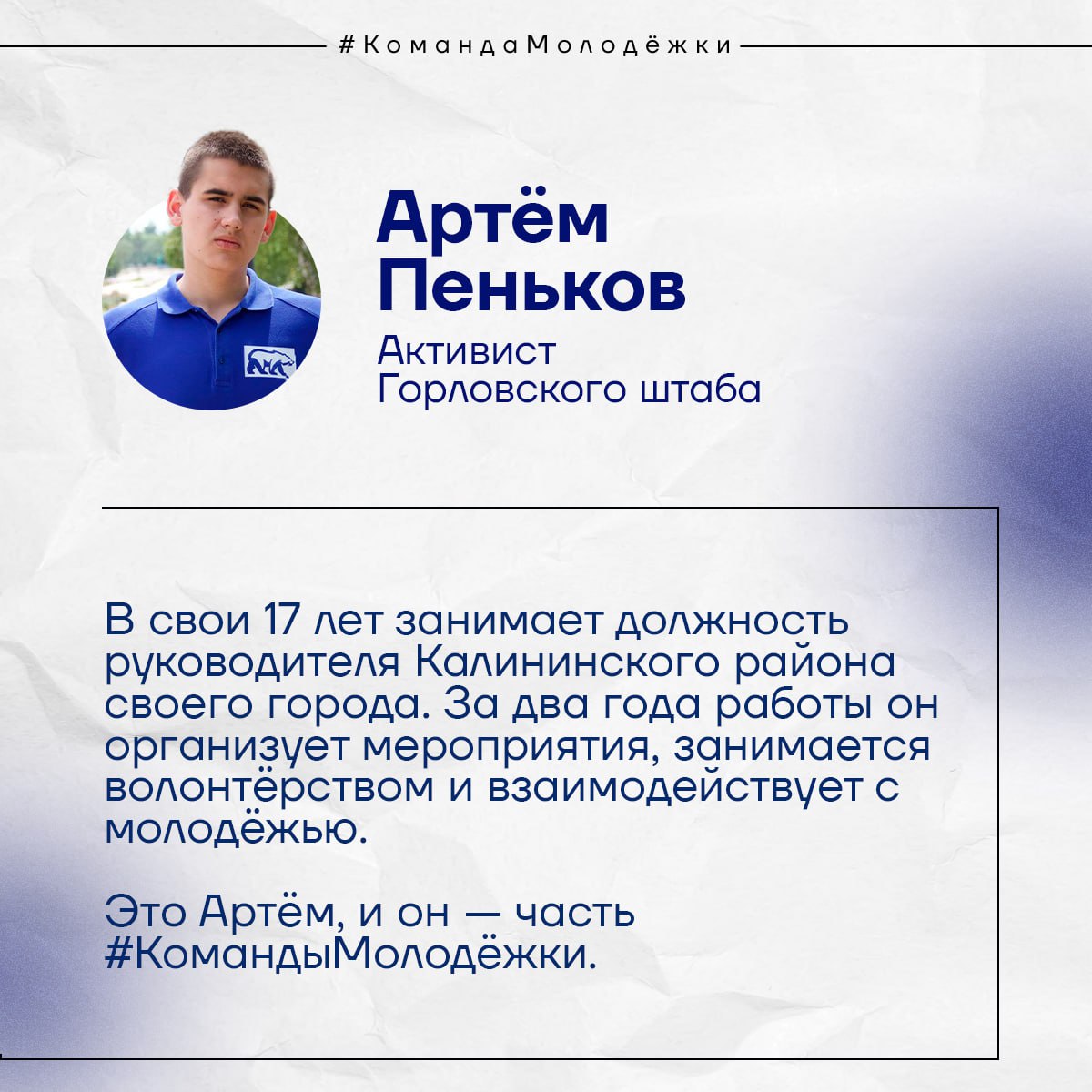 #КомандаМолодёжки

Артём Пеньков

Активист Горловского штаба

В свои 17 лет занимает должность руководителя Калининского района своего города. За два года работы он организует мероприятия, занимается волонтёрством и взаимодействует с молодёжью.

Это Артём, и он — часть #КомандыМолодёжки.